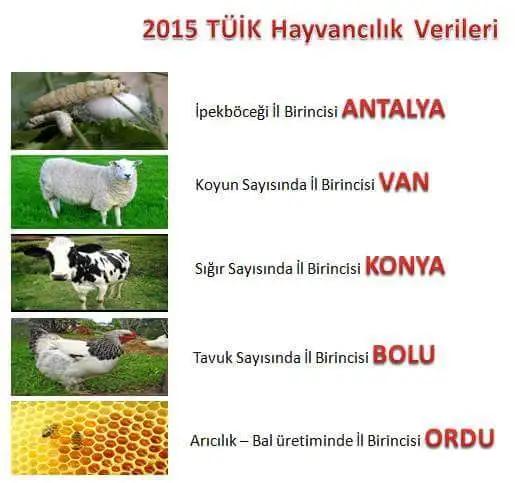 2015 TÜİK Hayvancılık Verileri

İpekböceği İl Birincisi ANTALYA

Koyun Sayısında İl Birincisi VAN

Sığır Sayısında İl Birincisi KONYA

Tavuk Sayısında İl Birincisi BOLU

Arıcılık – Bal üretiminde İl Birincisi ORDU